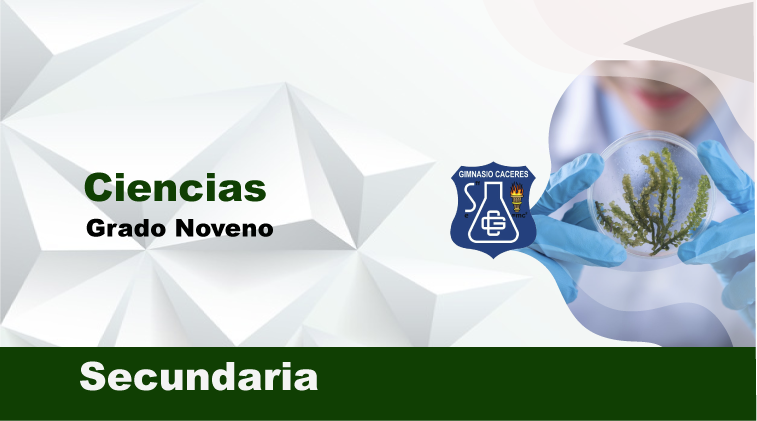 Ciencias
Grado Noveno

GIMNASIO CACERES

Secundaria